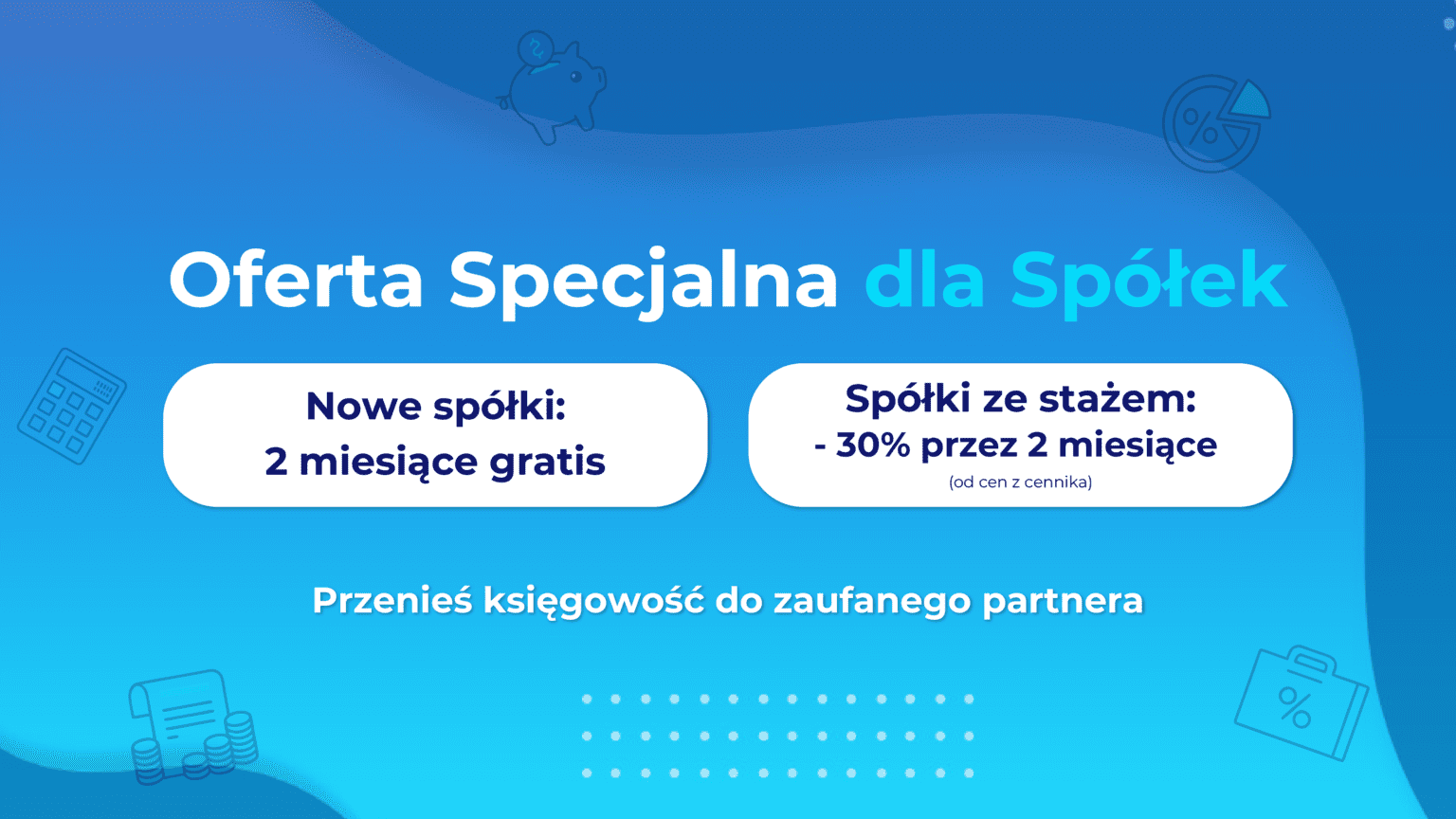 Oferta Specjalna dla Spółek

Nowe spółki:
2 miesiące gratis

Spółki ze stażem:
- 30% przez 2 miesiące
(od cen z cennika)

Przenieś księgowość do zaufanego partnera